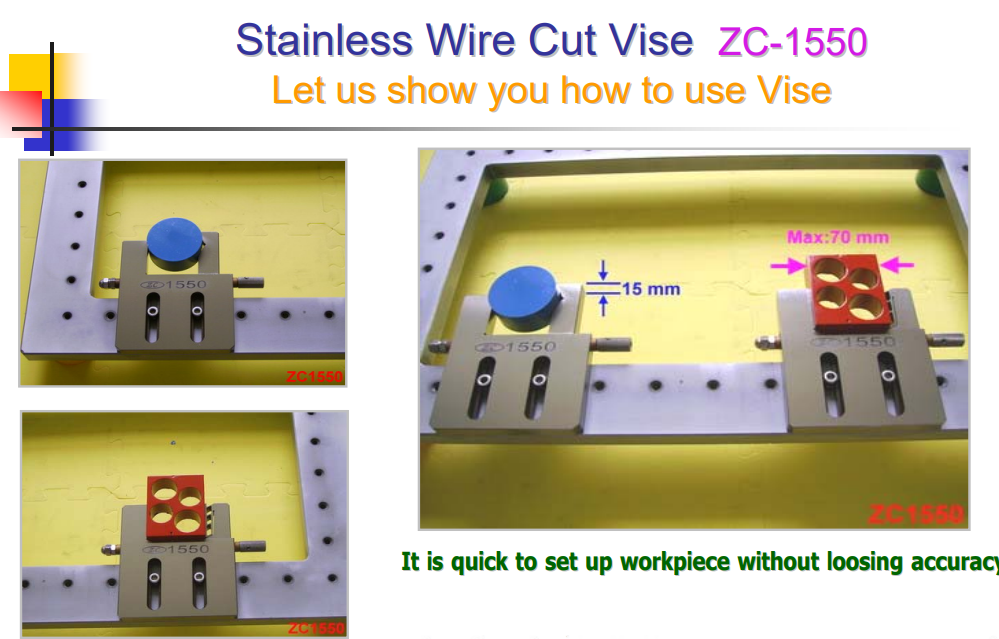 Stainless Wire Cut Vise ZC-1550
Let us show you how to use Vise

1550
ZC1550

1550
ZC1550

15 mm
Max:70 mm
1550
1550
ZC1550

It is quick to set up workpiece without loosing accuracy